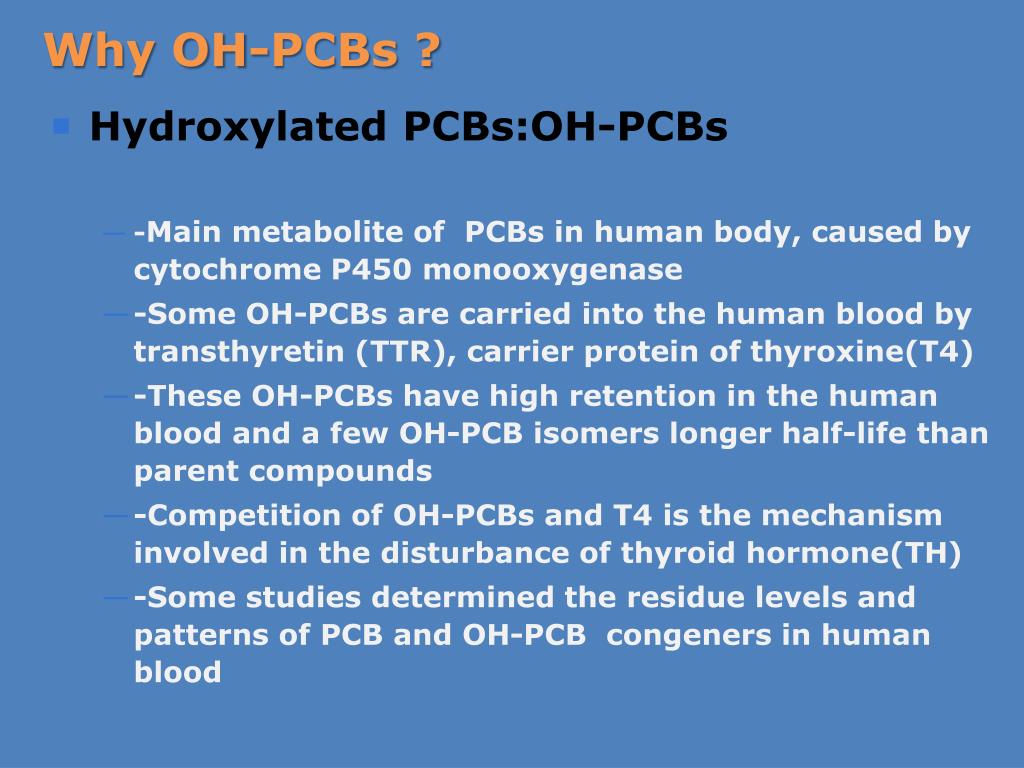 Why OH-PCBs ?

Hydroxylated PCBs:OH-PCBs

— -Main metabolite of PCBs in human body, caused by cytochrome P450 monooxygenase

— -Some OH-PCBs are carried into the human blood by transthyretin (TTR), carrier protein of thyroxine(T4)

— -These OH-PCBs have high retention in the human blood and a few OH-PCB isomers longer half-life than parent compounds

— -Competition of OH-PCBs and T4 is the mechanism involved in the disturbance of thyroid hormone(TH)

— -Some studies determined the residue levels and patterns of PCB and OH-PCB congeners in human blood